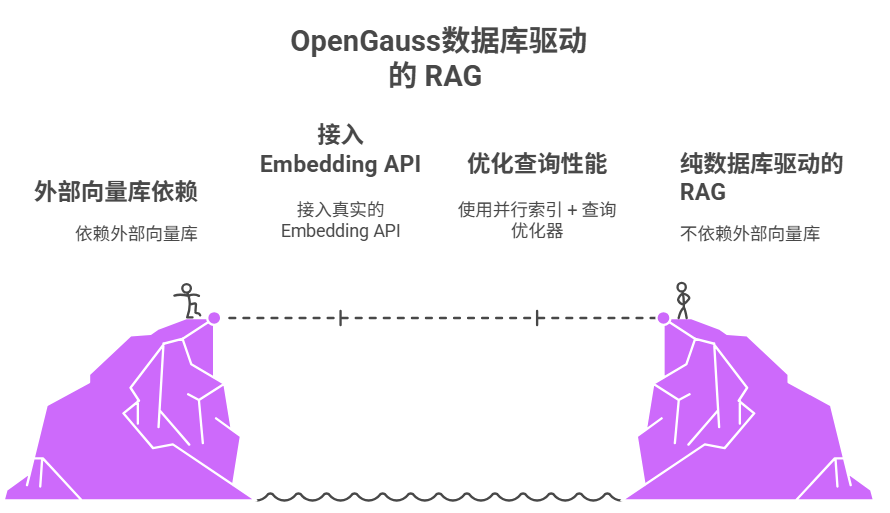 OpenGauss数据库驱动的 RAG

外部向量库依赖

依赖外部向量库

接入 Embedding API

接入真实的 Embedding API

优化查询性能

使用并行索引 + 查询优化器

纯数据库驱动的 RAG

不依赖外部向量库